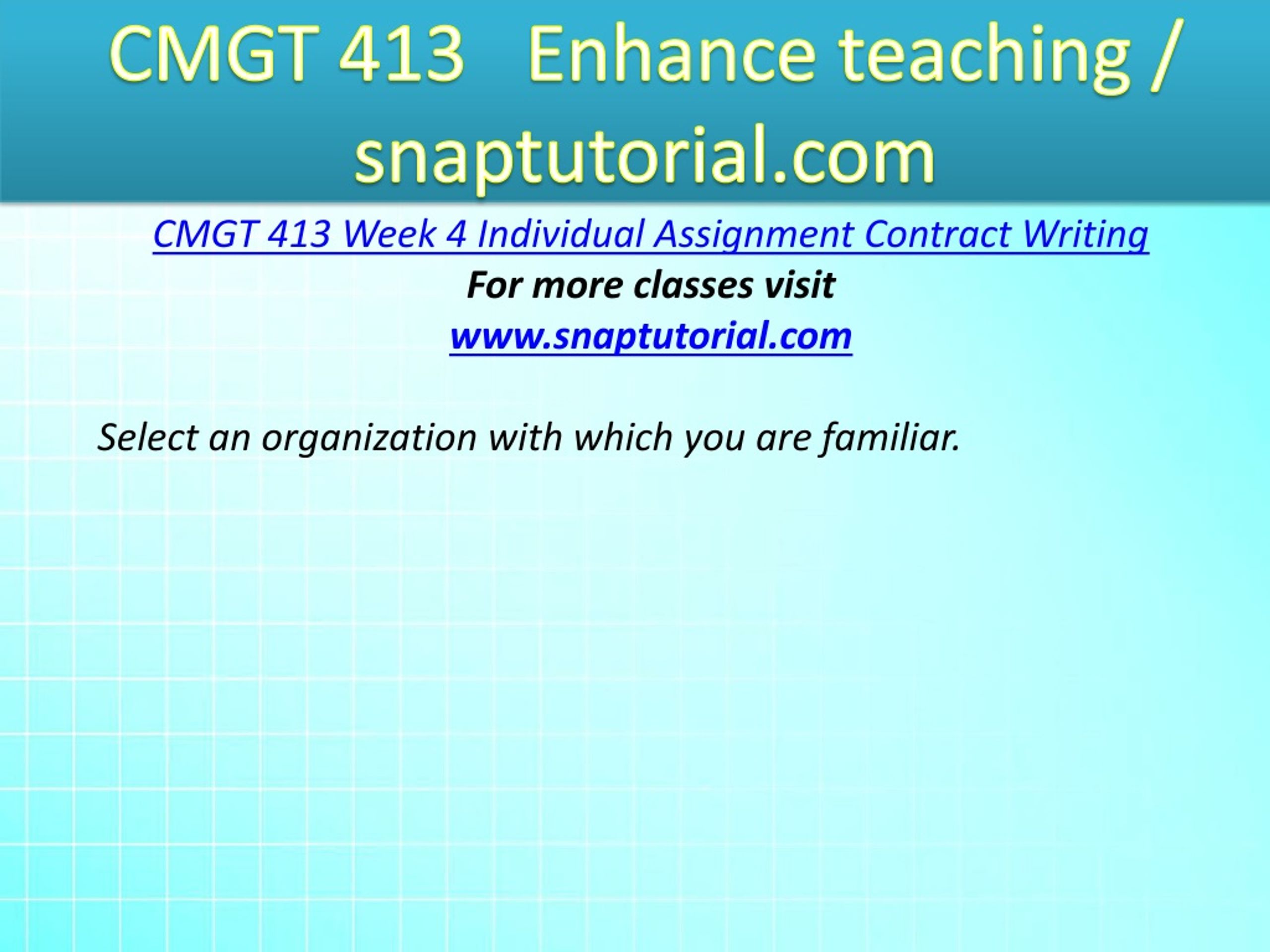 CMGT 413 Enhance teaching / snaptutorial.com

CMGT 413 Week 4 Individual Assignment Contract Writing

For more classes visit

www.snaptutorial.com

Select an organization with which you are familiar.